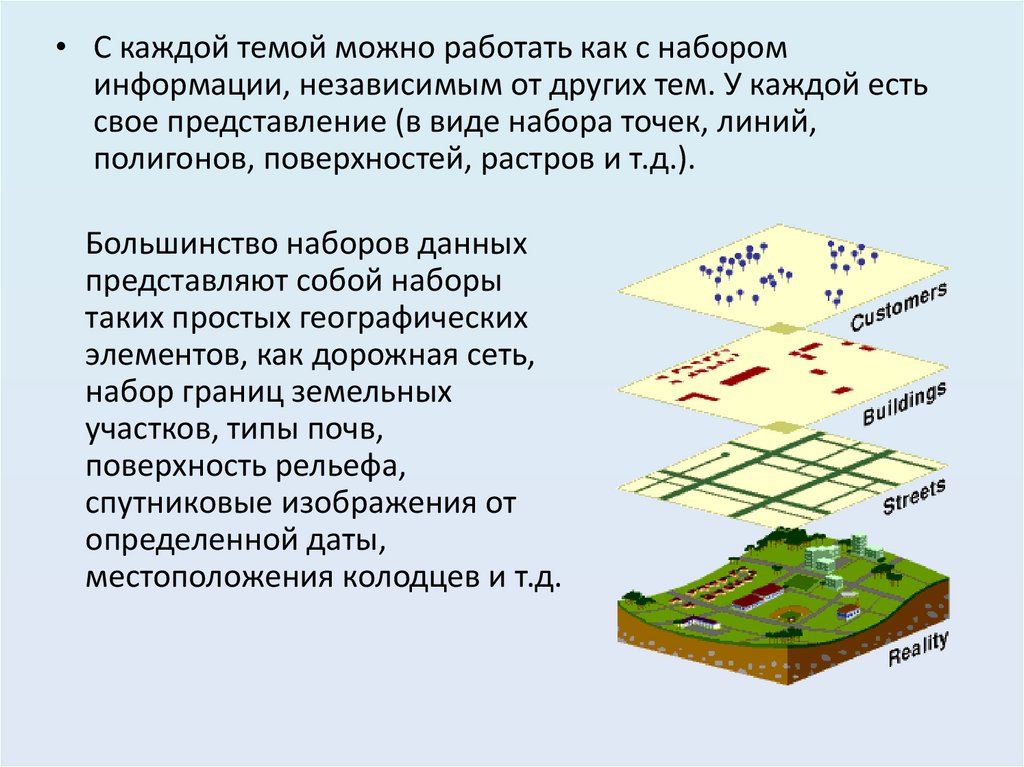 • С каждой темой можно работать как с набором информации, независимым от других тем. У каждой есть свое представление (в виде набора точек, линий, полигонов, поверхностей, растров и т.д.).

Большинство наборов данных представляют собой наборы таких простых географических элементов, как дорожная сеть, набор границ земельных участков, типы почв, поверхность рельефа, спутниковые изображения от определенной даты, местоположения колодцев и т.д.

Customers

Buildings

Streets

Reality